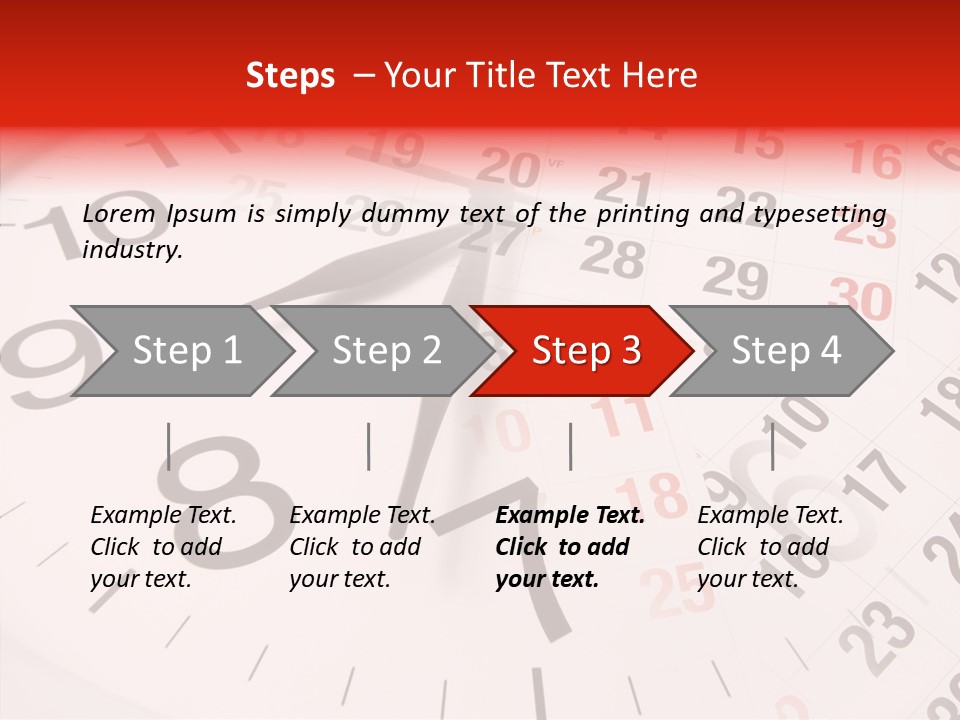 Steps – Your Title Text Here

Lorem Ipsum is simply dummy text of the printing and typesetting industry.

Step 1

Step 2

Step 3

Step 4

Example Text. Click to add your text.

Example Text. Click to add your text.

Example Text. Click to add your text.

Example Text. Click to add your text.